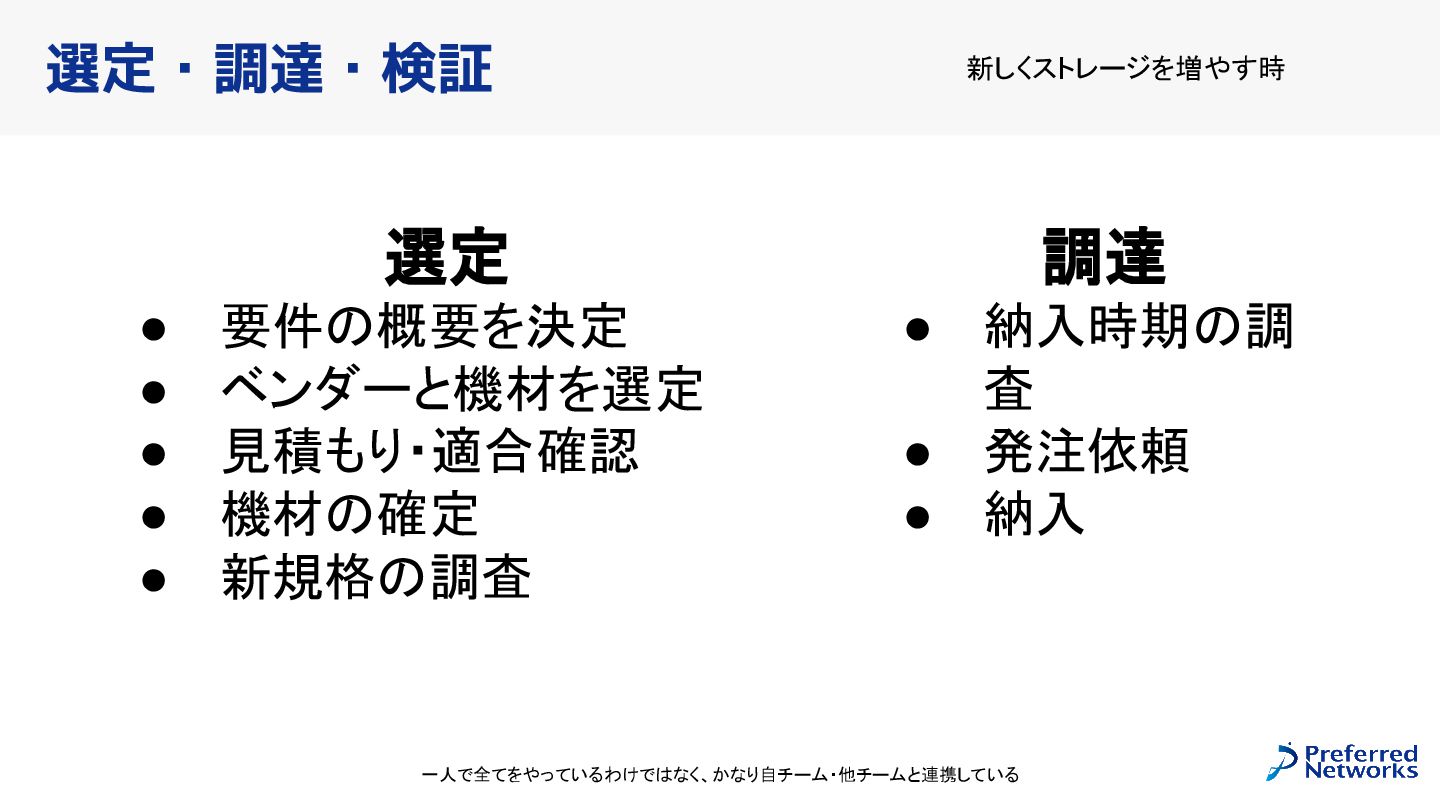 選定・調達・検証

新しくストレージを増やす時

選定
● 要件の概要を決定
● ベンダーと機材を選定
● 見積もり・適合確認
● 機材の確定
● 新規格の調査

調達
● 納入時期の調査
● 発注依頼
● 納入

一人で全てをやっているわけではなく、かなり自チーム・他チームと連携している

Preferred Networks